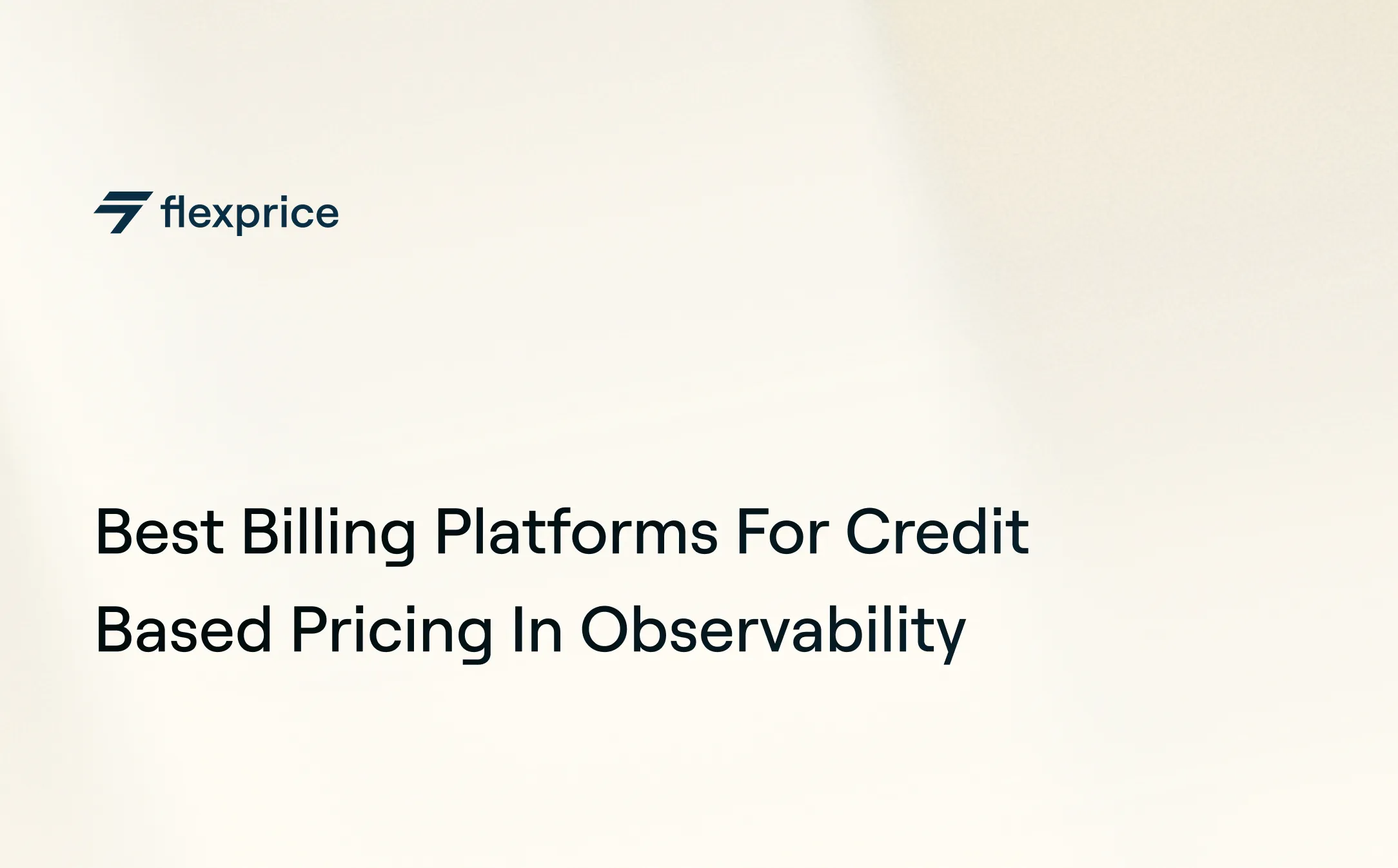 flexprice

Best Billing Platforms For Credit Based Pricing In Observability